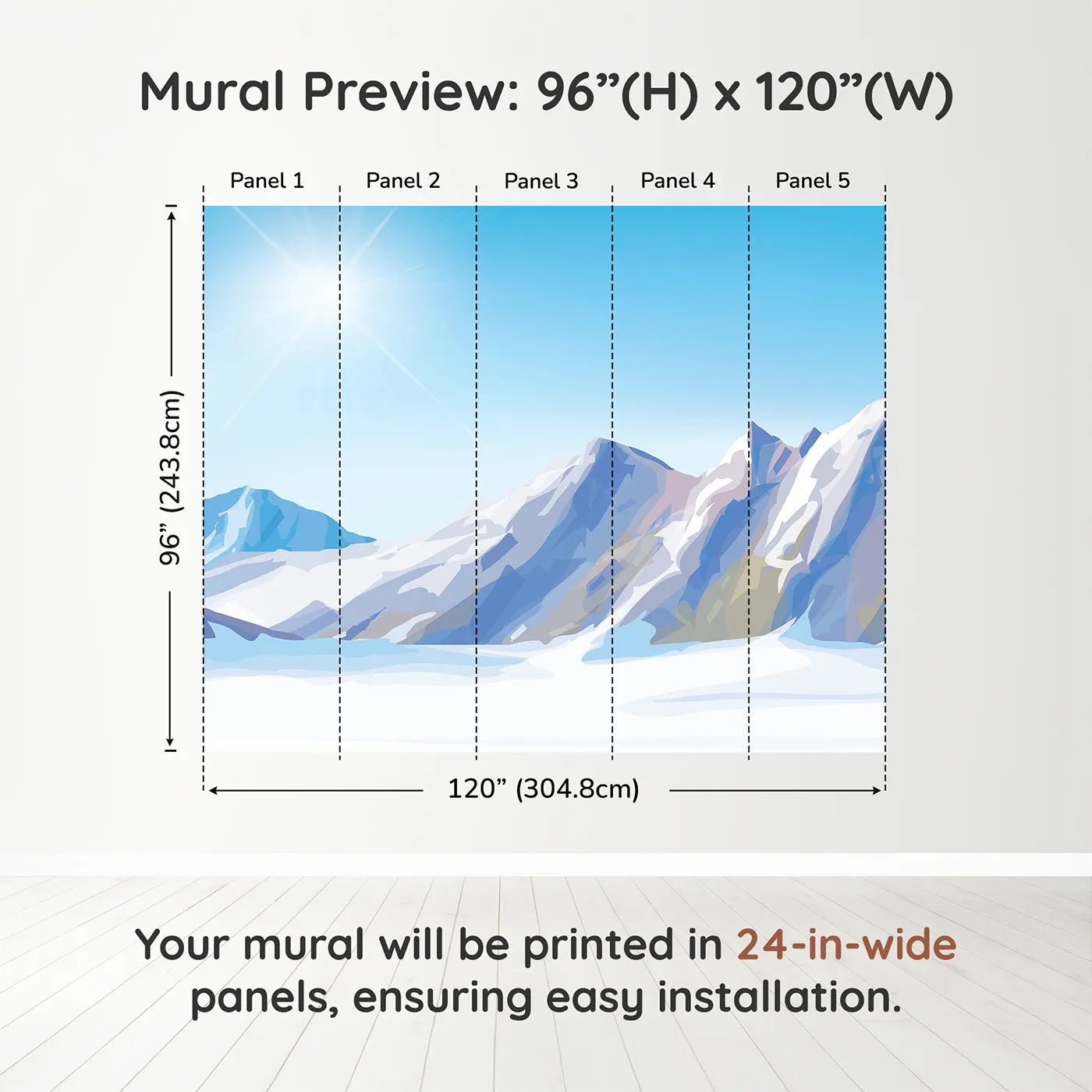 Mural Preview: 96”(H) x 120”(W)

Panel 1 Panel 2 Panel 3 Panel 4 Panel 5

96” (243.8cm)

120” (304.8cm)

Your mural will be printed in 24-in-wide panels, ensuring easy installation.